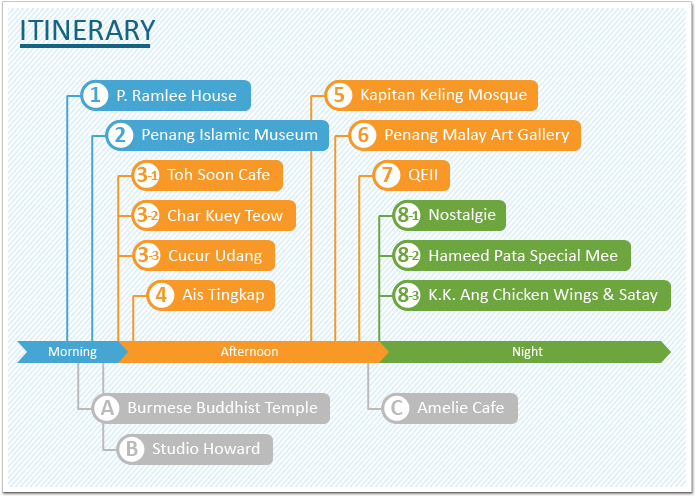 ITINERARY

1 P. Ramlee House

2 Penang Islamic Museum

3-1 Toh Soon Cafe

3-2 Char Kuey Teow

3-3 Cucur Udang

4 Ais Tingkap

5 Kapitan Keling Mosque

6 Penang Malay Art Gallery

7 QEII

8-1 Nostalgie

8-2 Hameed Pata Special Mee

8-3 K.K. Ang Chicken Wings & Satay

Morning

Afternoon

Night

A Burmese Buddhist Temple

B Studio Howard

C Amelie Cafe